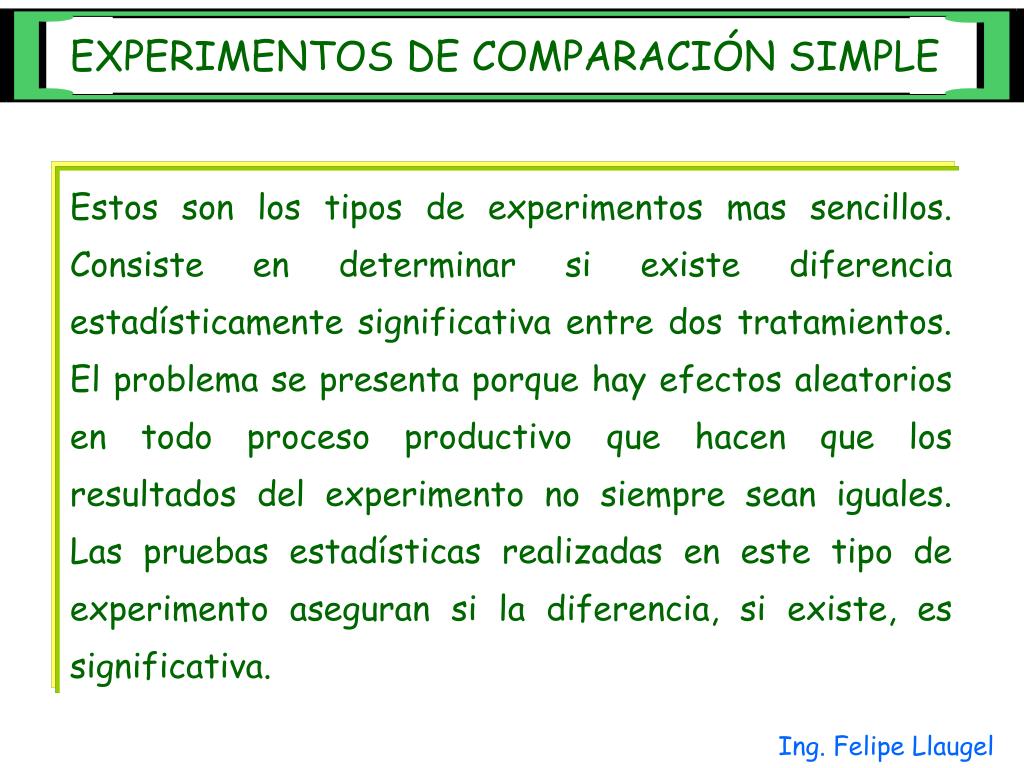 EXPERIMENTOS DE COMPARACIÓN SIMPLE

Estos son los tipos de experimentos mas sencillos. Consiste en determinar si existe diferencia estadísticamente significativa entre dos tratamientos. El problema se presenta porque hay efectos aleatorios en todo proceso productivo que hacen que los resultados del experimento no siempre sean iguales. Las pruebas estadísticas realizadas en este tipo de experimento aseguran si la diferencia, si existe, es significativa.

Ing. Felipe Llaugel